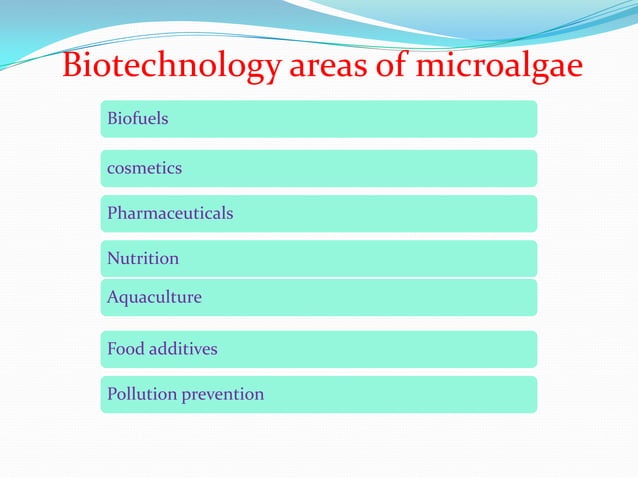 Biotechnology areas of microalgae

Biofuels

cosmetics

Pharmaceuticals

Nutrition

Aquaculture

Food additives

Pollution prevention